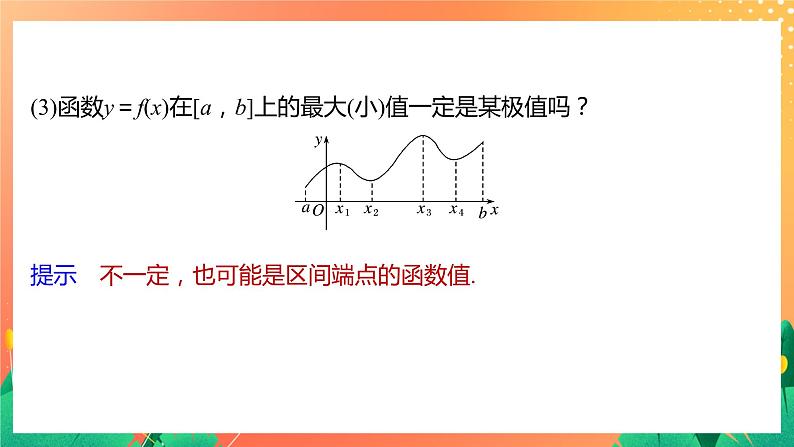 (3)函数$y=f(x)$在$[a，b]$上的最大(小)值一定是某极值吗？

$y$
$a$ $O$ $x_1$ $x_2$ $x_3$ $x_4$ $b$ $x$

提示　不一定，也可能是区间端点的函数值.